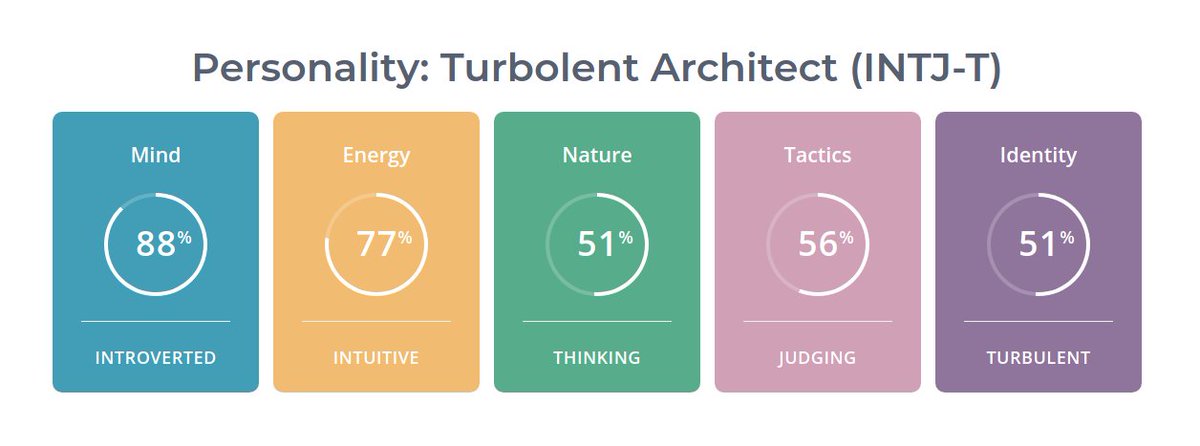 Personality: Turbolent Architect (INTJ-T)

Mind
88%
INTROVERTED

Energy
77%
INTUITIVE

Nature
51%
THINKING

Tactics
56%
JUDGING

Identity
51%
TURBULENT